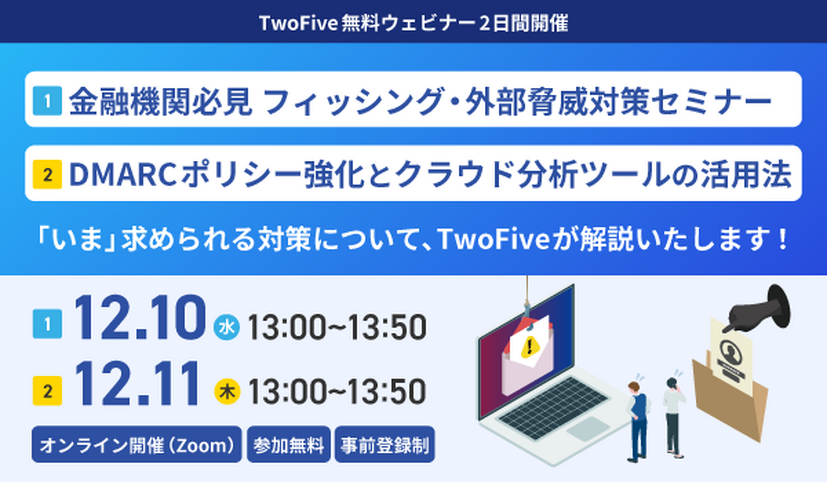 TwoFive 無料ウェビナー 2日間開催

1 金融機関必見 フィッシング・外部脅威対策セミナー

2 DMARCポリシー強化とクラウド分析ツールの活用法

「いま」求められる対策について、TwoFiveが解説いたします！

1 12.10 水 13:00~13:50

2 12.11 木 13:00~13:50

オンライン開催（Zoom） 参加無料 事前登録制